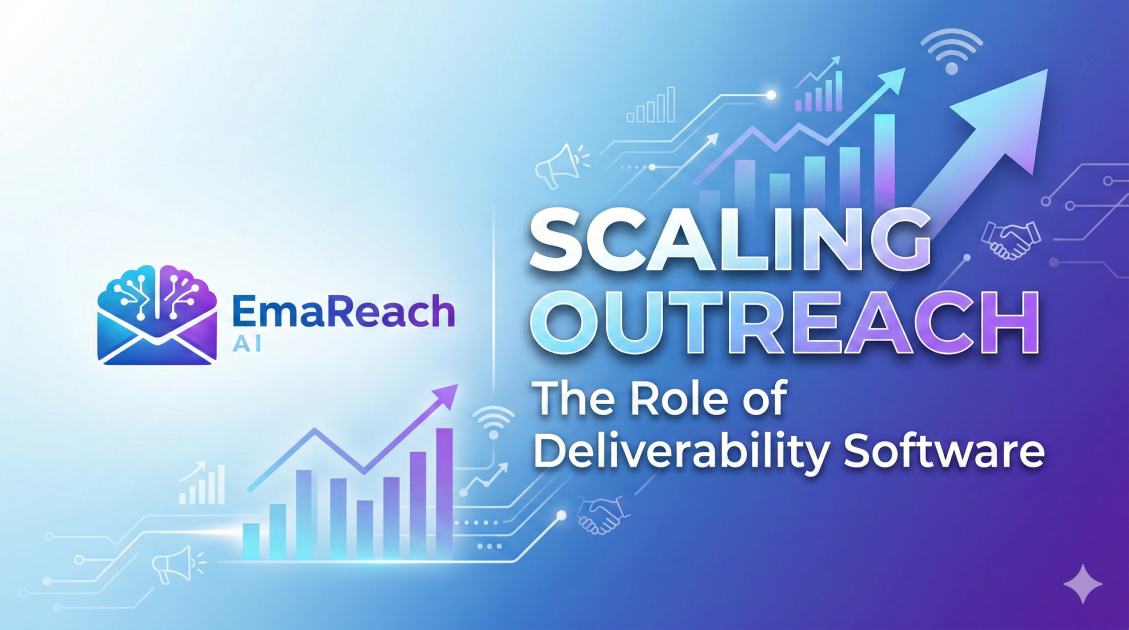 EmaReach
AI

SCALING
OUTREACH
The Role of
Deliverability Software